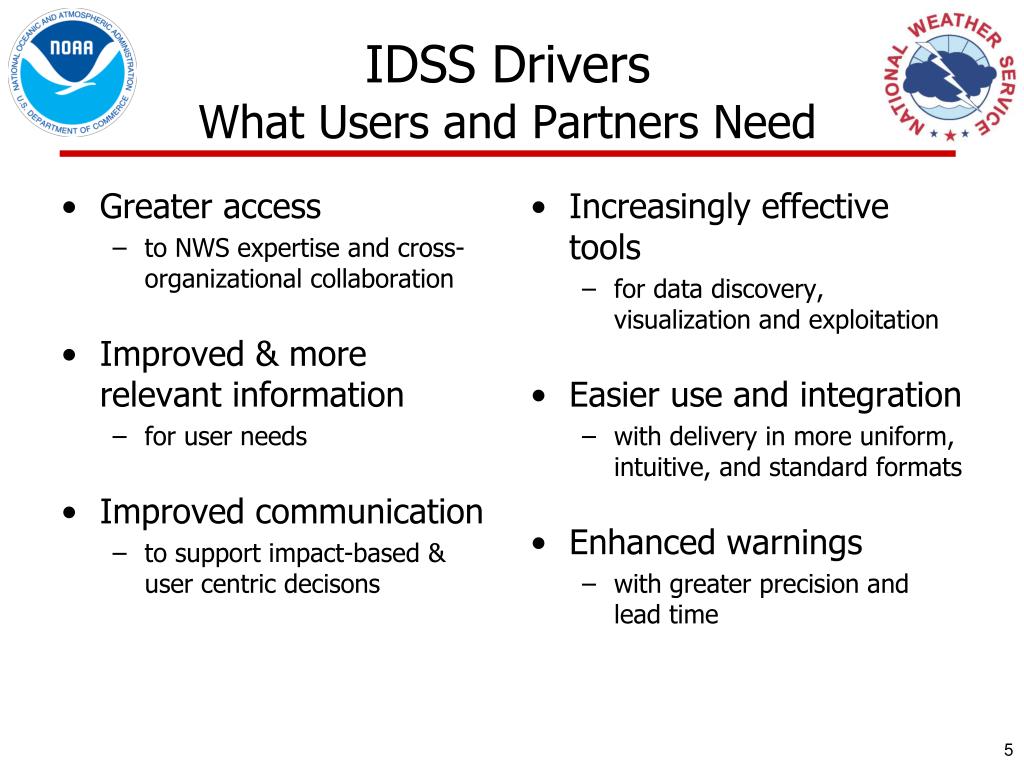 NATIONAL OCEANIC AND ATMOSPHERIC ADMINISTRATION
NOAA
U.S. DEPARTMENT OF COMMERCE

IDSS Drivers
What Users and Partners Need

NATIONAL WEATHER SERVICE

• Greater access
– to NWS expertise and cross-organizational collaboration

• Improved & more relevant information
– for user needs

• Improved communication
– to support impact-based & user centric decisons

• Increasingly effective tools
– for data discovery, visualization and exploitation

• Easier use and integration
– with delivery in more uniform, intuitive, and standard formats

• Enhanced warnings
– with greater precision and lead time

5